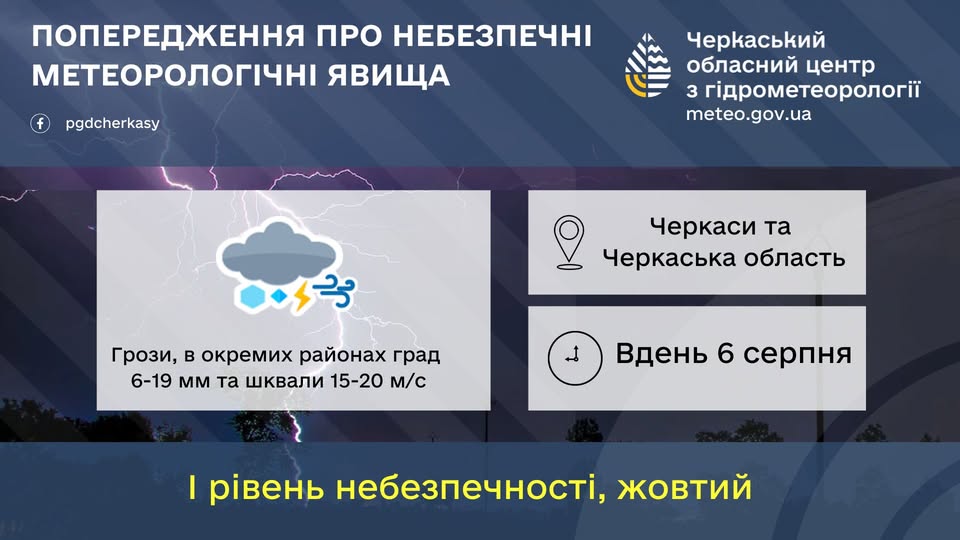 ПОПЕРЕДЖЕННЯ ПРО НЕБЕЗПЕЧНІ МЕТЕОРОЛОГІЧНІ ЯВИЩА

pgdcherkasy

Черкаський обласний центр з гідрометеорології
meteo.gov.ua

Грози, в окремих районах град 6-19 мм та шквали 15-20 м/с

Черкаси та Черкаська область

Вдень 6 серпня

І рівень небезпечності, жовтий